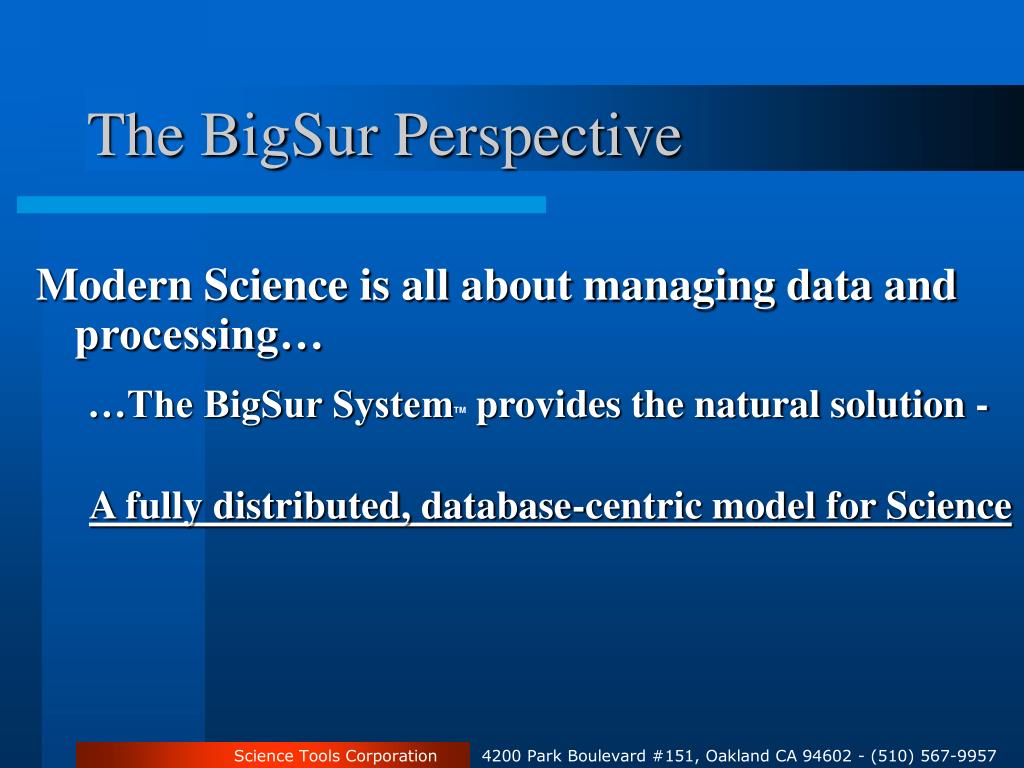 The BigSur Perspective

Modern Science is all about managing data and processing…

…The BigSur System™ provides the natural solution -

A fully distributed, database-centric model for Science

Science Tools Corporation

4200 Park Boulevard #151, Oakland CA 94602 - (510) 567-9957